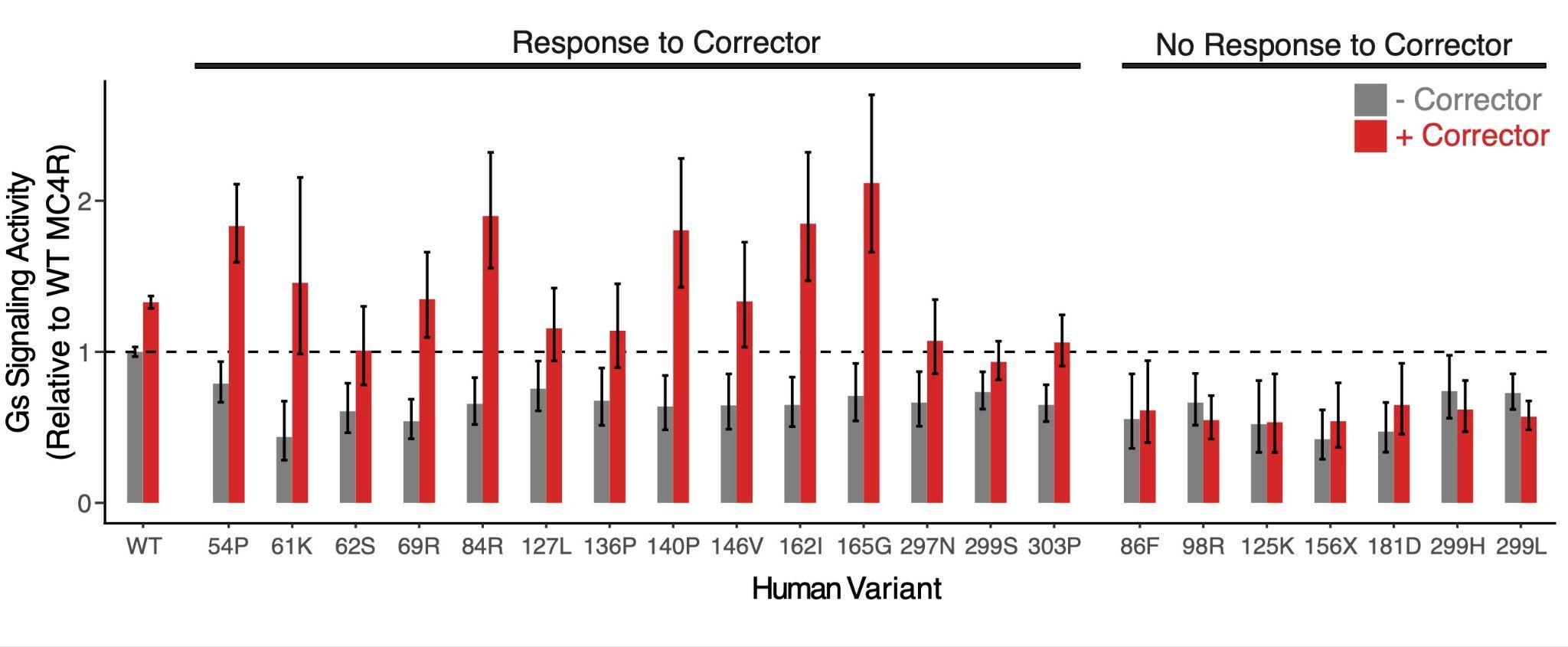 Response to Corrector

No Response to Corrector

- Corrector
+ Corrector

Gs Signaling Activity (Relative to WT MC4R)

2

1

0

WT 54P 61K 62S 69R 84R 127L 136P 140P 146V 162I 165G 297N 299S 303P 86F 98R 125K 156X 181D 299H 299L

Human Variant